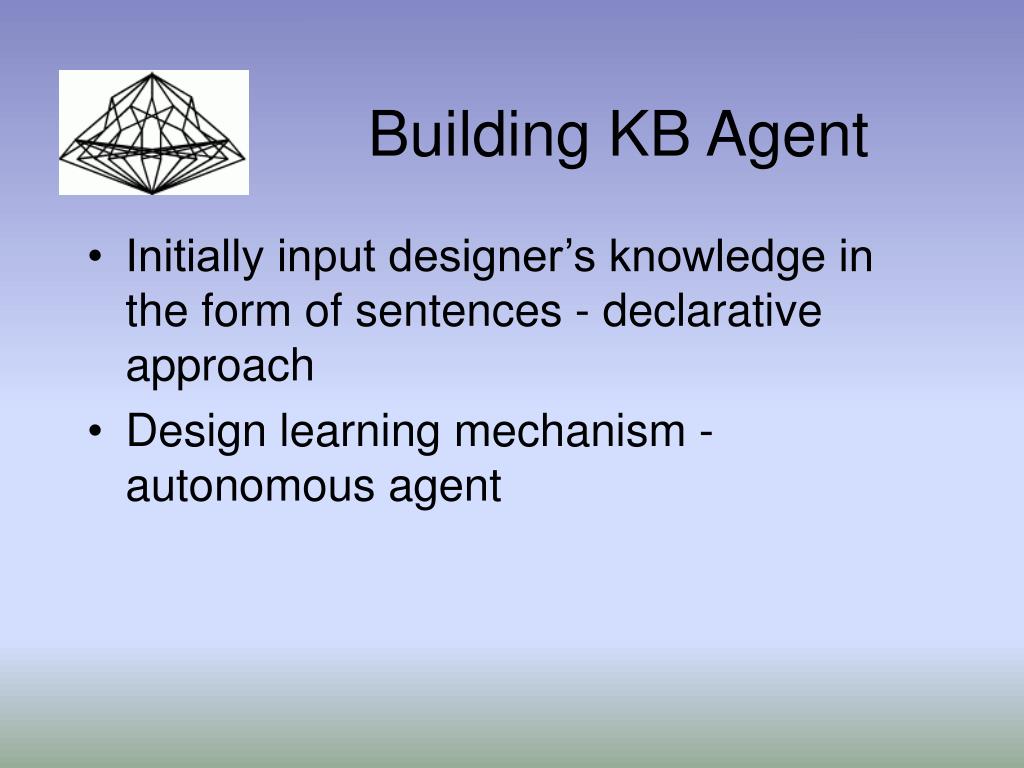 Building KB Agent

• Initially input designer’s knowledge in the form of sentences - declarative approach

• Design learning mechanism - autonomous agent